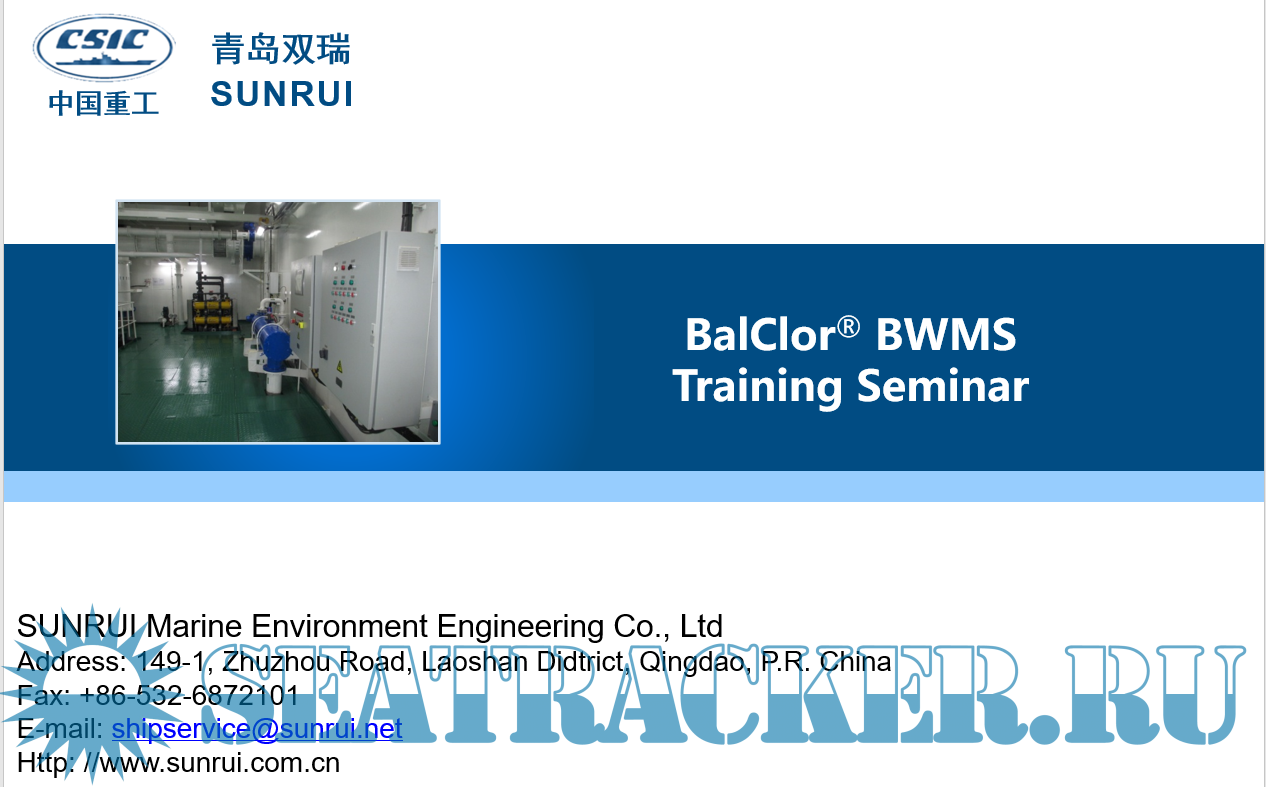 CSIC
中国重工

青岛双瑞
SUNRUI

BalClor® BWMS
Training Seminar

SUNRUI Marine Environment Engineering Co., Ltd
Address: 149-1, Zhuzhou Road, Laoshan Didtrict, Qingdao, P.R. China
Fax: +86-532-6872101
E-mail: shipservice@sunrui.net
Http: //www.sunrui.com.cn

SEATRACKER.RU